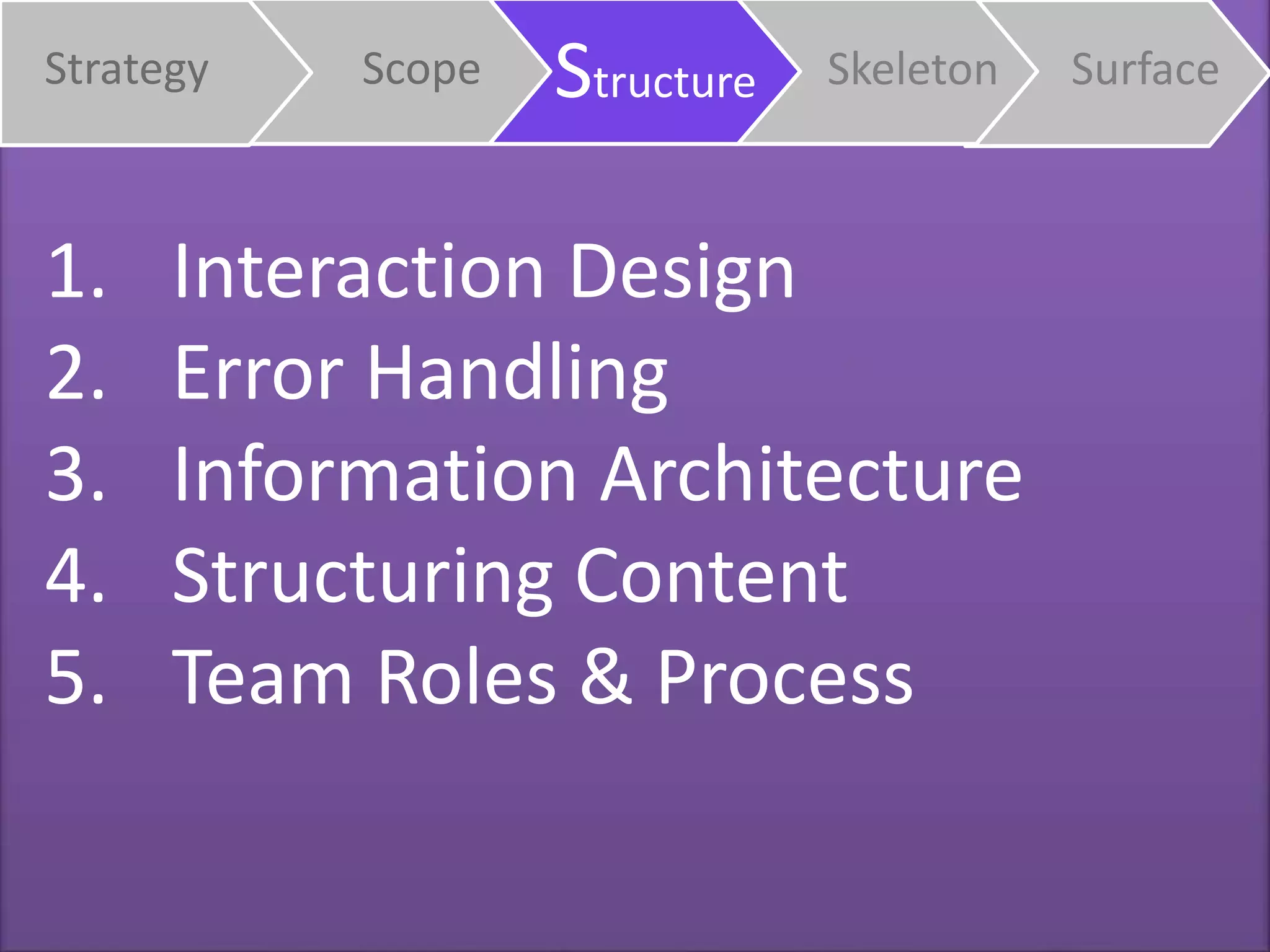 Strategy Scope Structure Skeleton Surface

1. Interaction Design
2. Error Handling
3. Information Architecture
4. Structuring Content
5. Team Roles & Process